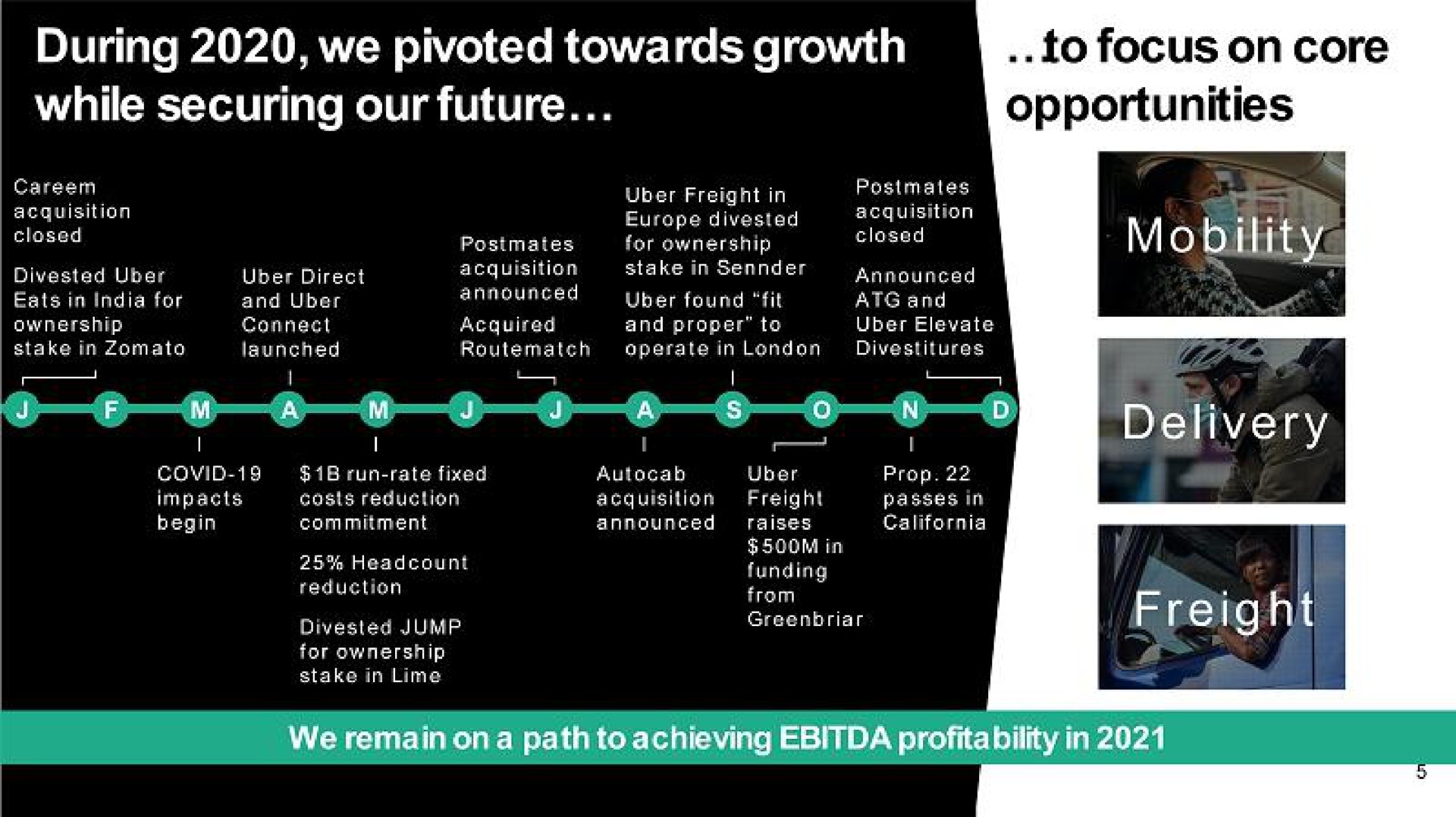 During 2020, we pivoted towards growth while securing our future…

Careem acquisition closed

Divested Uber Eats in India for ownership stake in Zomato

Uber Direct and Uber Connect launched

Postmates acquisition announced

Acquired Routematch

Uber Freight in Europe divested for ownership stake in Sennder

Uber found "fit and proper" to operate in London

Postmates acquisition closed

Announced ATG and Uber Elevate Divestitures

J F M A M J J A S O N D

COVID-19 impacts begin

$1B run-rate fixed costs reduction commitment

25% Headcount reduction

Divested JUMP for ownership stake in Lime

Autocab acquisition announced

Uber Freight raises $500M in funding from Greenbriar

Prop. 22 passes in California

..to focus on core opportunities

Mobility

Delivery

Freight

We remain on a path to achieving EBITDA profitability in 2021

5